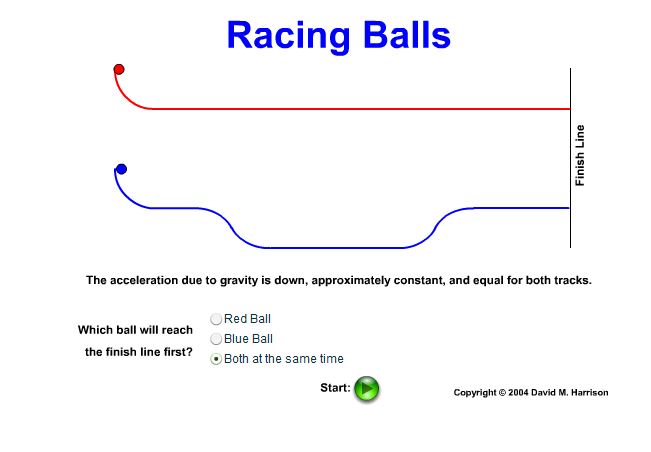 Racing Balls

Finish Line

The acceleration due to gravity is down, approximately constant, and equal for both tracks.

Which ball will reach the finish line first?

Red Ball
Blue Ball
Both at the same time

Start:

Copyright © 2004 David M. Harrison